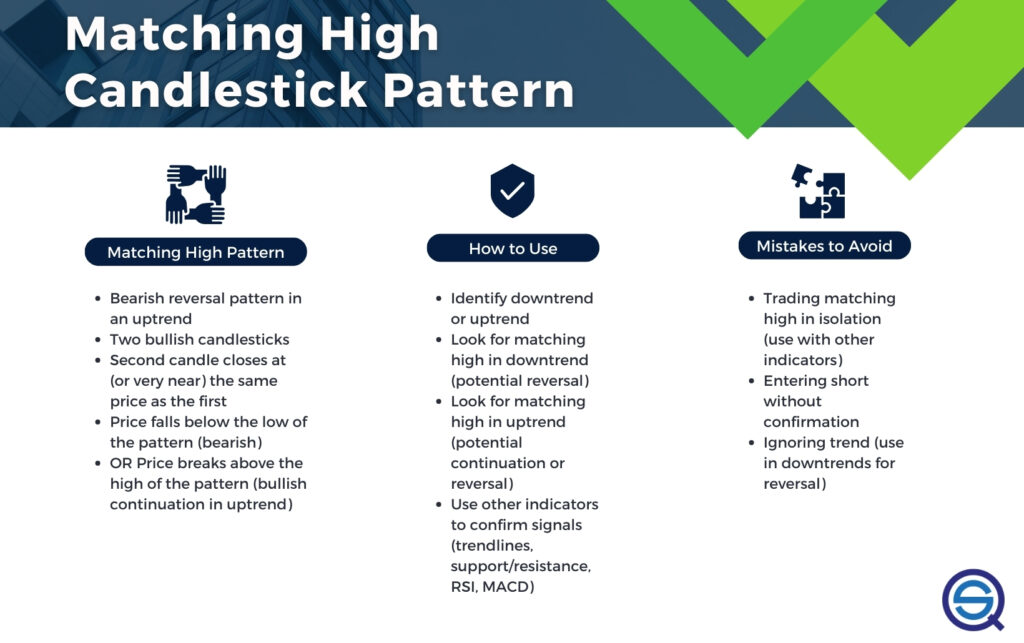 Matching High Candlestick Pattern

Matching High Pattern

- Bearish reversal pattern in an uptrend
- Two bullish candlesticks
- Second candle closes at (or very near) the same price as the first
- Price falls below the low of the pattern (bearish)
- OR Price breaks above the high of the pattern (bullish continuation in uptrend)

How to Use

- Identify downtrend or uptrend
- Look for matching high in downtrend (potential reversal)
- Look for matching high in uptrend (potential continuation or reversal)
- Use other indicators to confirm signals (trendlines, support/resistance, RSI, MACD)

Mistakes to Avoid

- Trading matching high in isolation (use with other indicators)
- Entering short without confirmation
- Ignoring trend (use in downtrends for reversal)